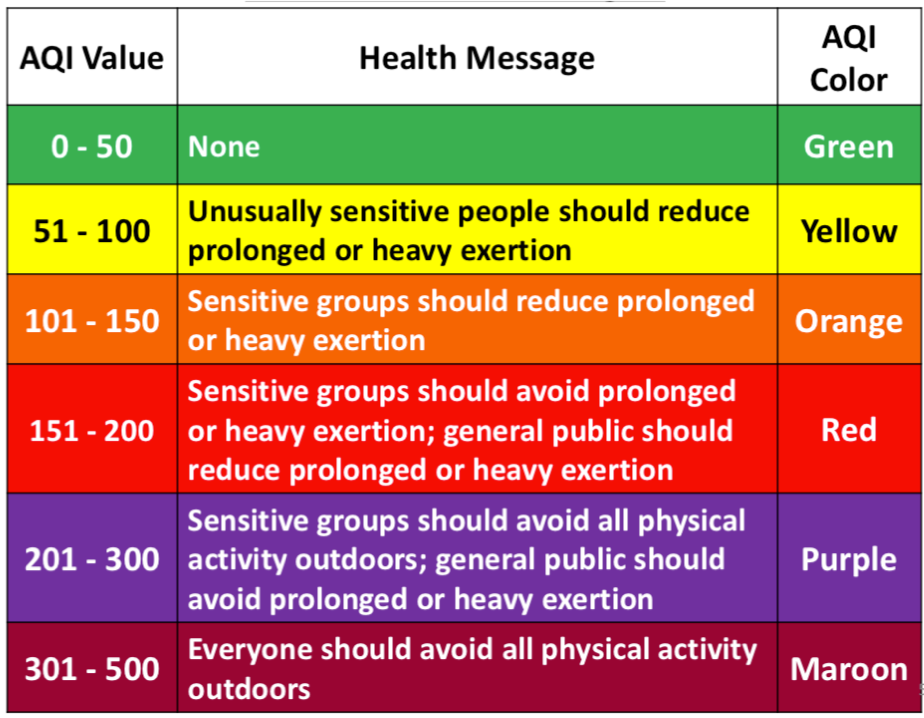 | AQI Value | Health Message | AQI Color |
|---|---|---|
| 0 - 50 | None | Green |
| 51 - 100 | Unusually sensitive people should reduce prolonged or heavy exertion | Yellow |
| 101 - 150 | Sensitive groups should reduce prolonged or heavy exertion | Orange |
| 151 - 200 | Sensitive groups should avoid prolonged or heavy exertion; general public should reduce prolonged or heavy exertion | Red |
| 201 - 300 | Sensitive groups should avoid all physical activity outdoors; general public should avoid prolonged or heavy exertion | Purple |
| 301 - 500 | Everyone should avoid all physical activity outdoors | Maroon |